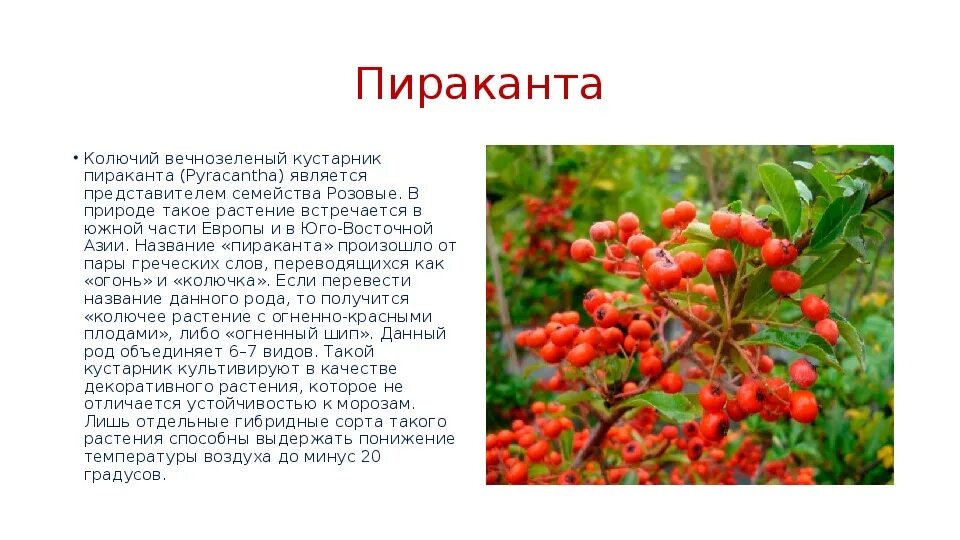 Пираканта

• Колючий вечнозеленый кустарник пираканта (Pyracantha) является представителем семейства Розовые. В природе такое растение встречается в южной части Европы и в Юго-Восточной Азии. Название «пираканта» произошло от пары греческих слов, переводящихся как «огонь» и «колючка». Если перевести название данного рода, то получится «колючее растение с огненно-красными плодами», либо «огненный шип». Данный род объединяет 6–7 видов. Такой кустарник культивируют в качестве декоративного растения, которое не отличается устойчивостью к морозам. Лишь отдельные гибридные сорта такого растения способны выдержать понижение температуры воздуха до минус 20 градусов.